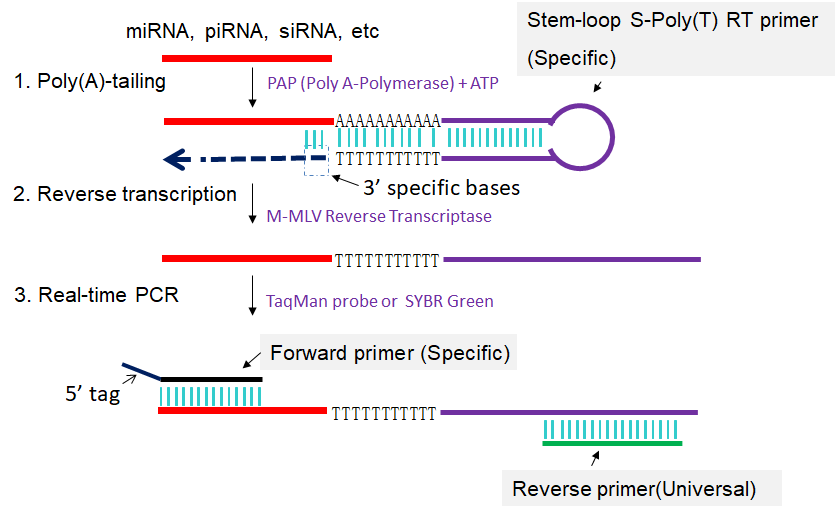 miRNA, piRNA, siRNA, etc

Stem-loop S-Poly(T) RT primer (Specific)

1. Poly(A)-tailing

PAP (Poly A-Polymerase) + ATP

AAAAAAAAAAA

TTTTTTTTTTT

3' specific bases

2. Reverse transcription

M-MLV Reverse Transcriptase

TTTTTTTTTTT

3. Real-time PCR

TaqMan probe or SYBR Green

Forward primer (Specific)

5' tag

TTTTTTTTTTT

Reverse primer(Universal)